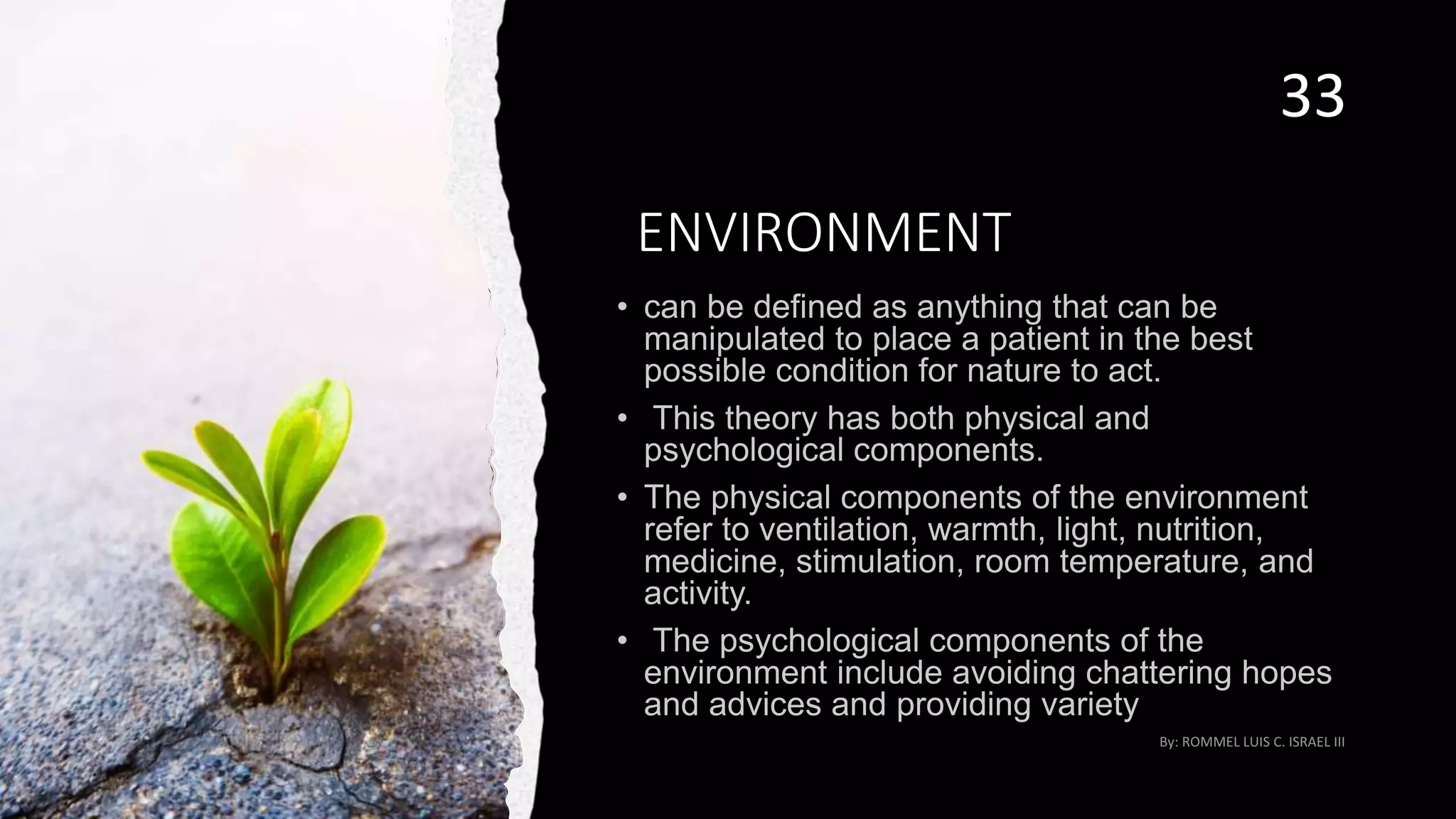 33

ENVIRONMENT

• can be defined as anything that can be manipulated to place a patient in the best possible condition for nature to act.

• This theory has both physical and psychological components.

• The physical components of the environment refer to ventilation, warmth, light, nutrition, medicine, stimulation, room temperature, and activity.

• The psychological components of the environment include avoiding chattering hopes and advices and providing variety

By: ROMMEL LUIS C. ISRAEL III